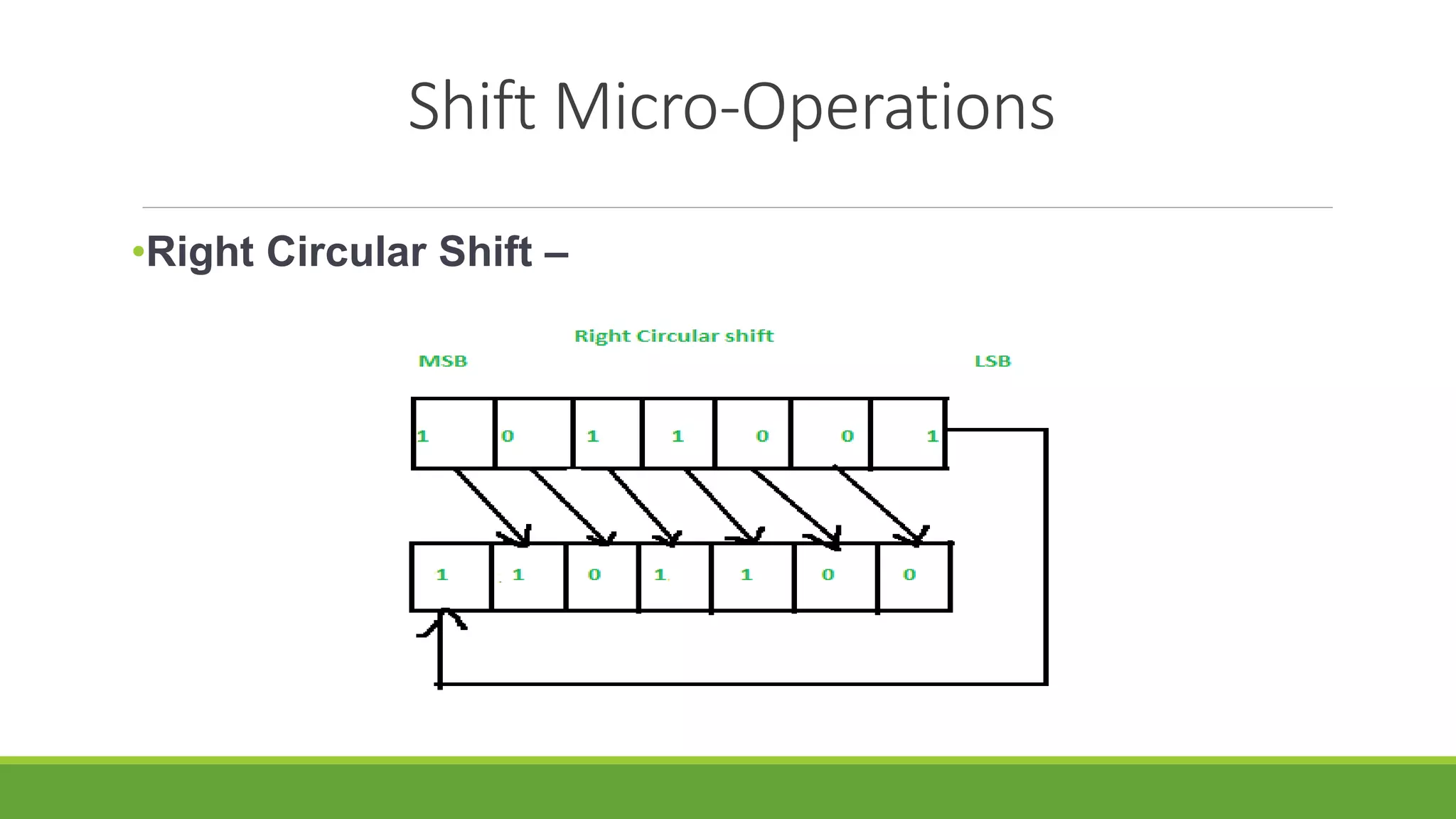 Shift Micro-Operations

•Right Circular Shift –

Right Circular shift

MSB

LSB

1 0 1 1 0 0 1

1 1 0 1 1 0 0